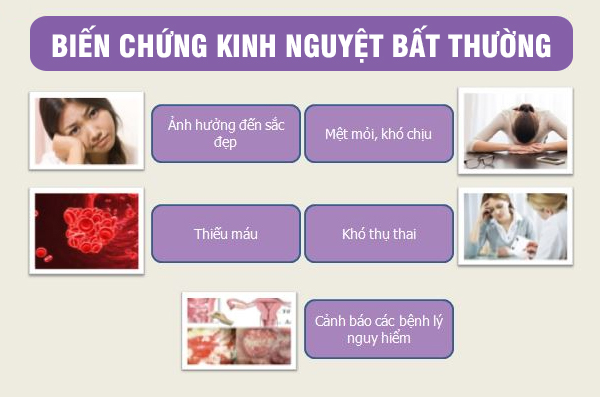 BIẾN CHỨNG KINH NGUYỆT BẤT THƯỜNG

Ảnh hưởng đến sắc đẹp

Mệt mỏi, khó chịu

Thiếu máu

Khó thụ thai

Cảnh báo các bệnh lý nguy hiểm